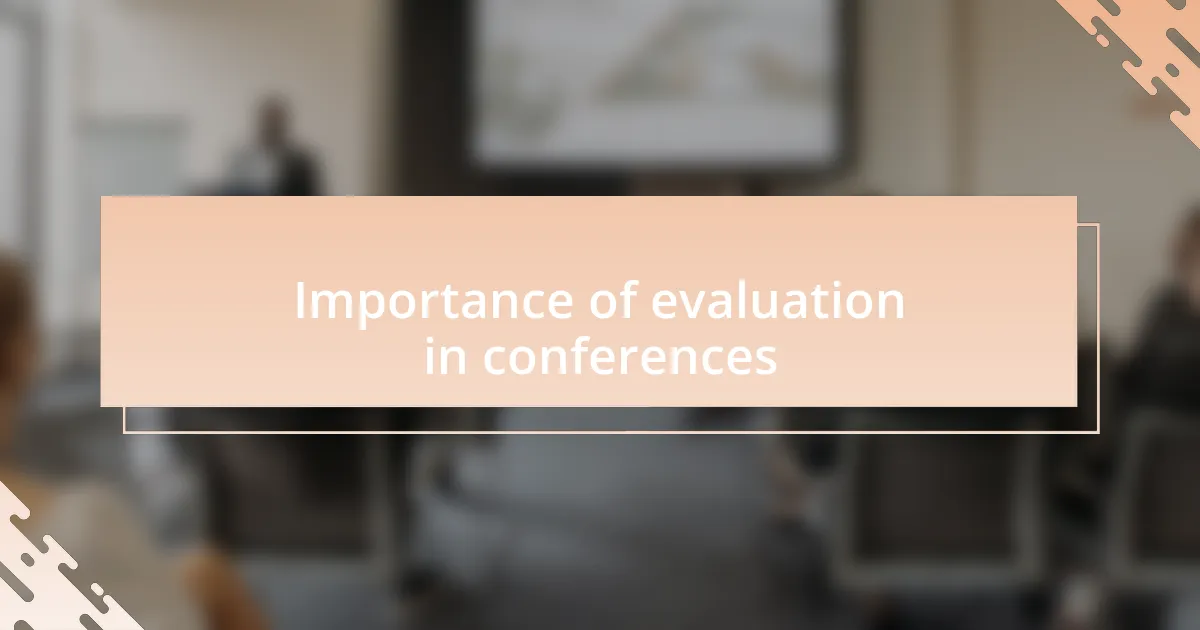 Importance of evaluation in conferences